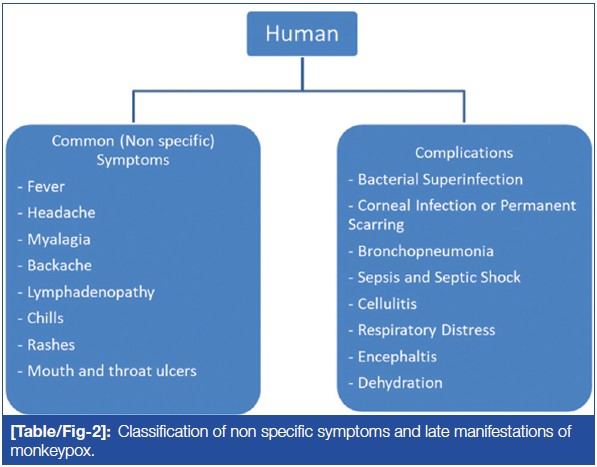 Human

Common (Non specific) Symptoms
- Fever
- Headache
- Myalagia
- Backache
- Lymphadenopathy
- Chills
- Rashes
- Mouth and throat ulcers

Complications
- Bacterial Superinfection
- Corneal Infection or Permanent Scarring
- Bronchopneumonia
- Sepsis and Septic Shock
- Cellulitis
- Respiratory Distress
- Encephaltis
- Dehydration

[Table/Fig-2]: Classification of non specific symptoms and late manifestations of monkeypox.